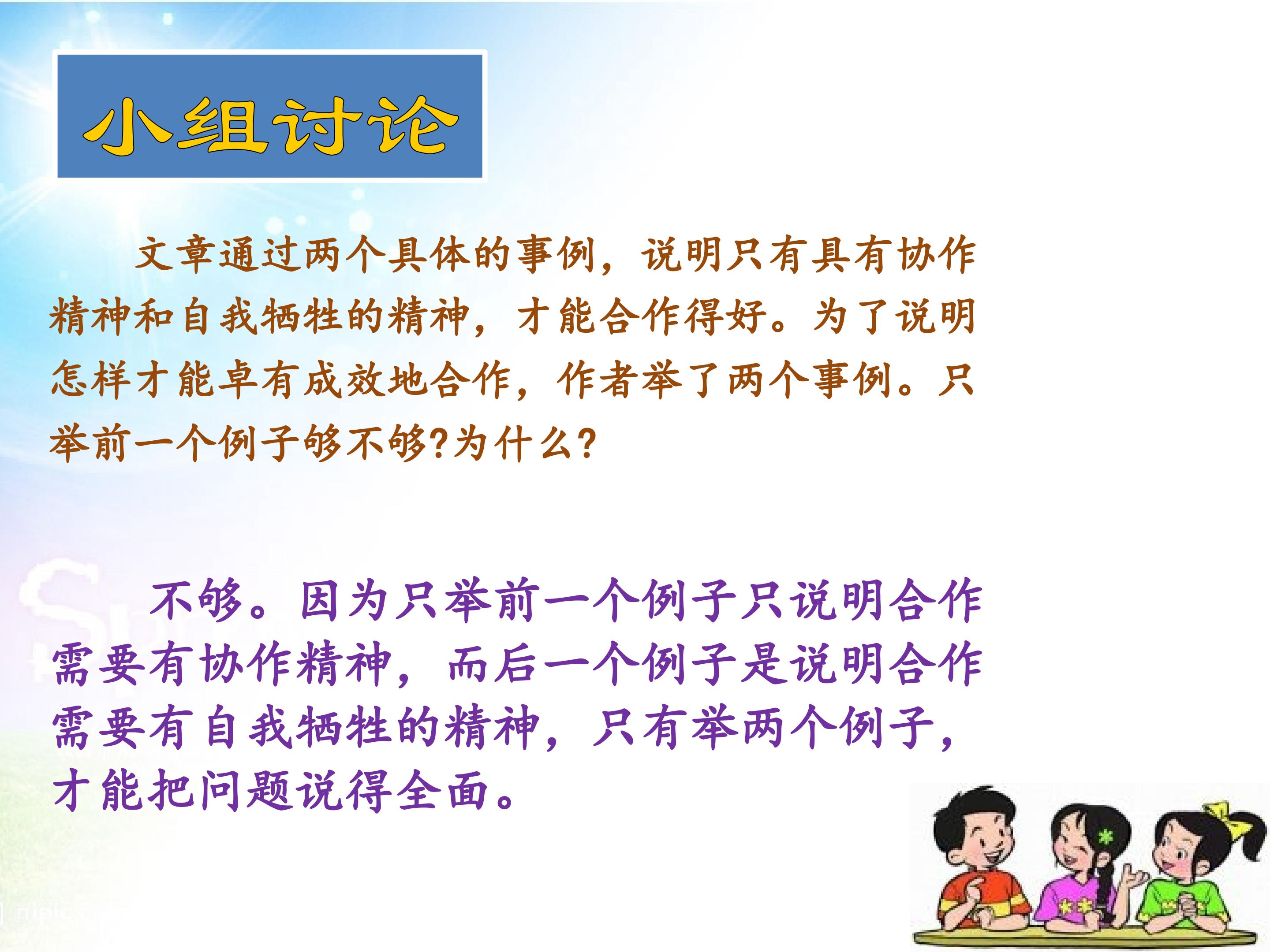 小组讨论

文章通过两个具体的事例，说明只有具有协作精神和自我牺牲的精神，才能合作得好。为了说明怎样才能卓有成效地合作，作者举了两个事例。只举前一个例子够不够?为什么?

不够。因为只举前一个例子只说明合作需要有协作精神，而后一个例子是说明合作需要有自我牺牲的精神，只有举两个例子，才能把问题说得全面。